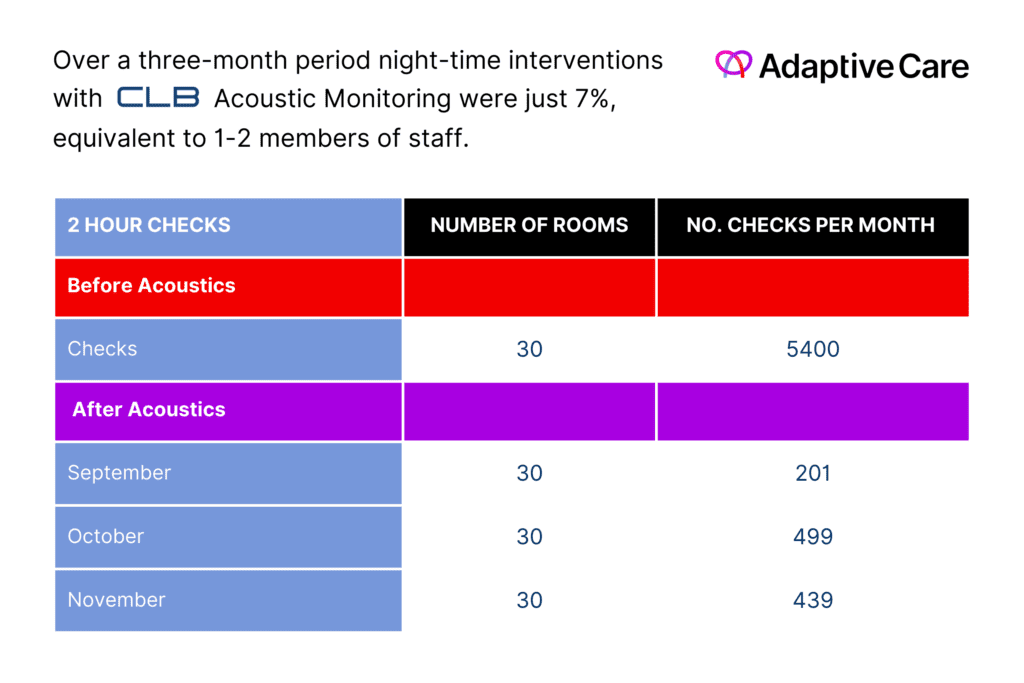 Over a three-month period night-time interventions with CLB Acoustic Monitoring were just 7%, equivalent to 1-2 members of staff.

Adaptive Care

| 2 HOUR CHECKS | NUMBER OF ROOMS | NO. CHECKS PER MONTH |
|---|---|---|
| Before Acoustics | | |
| Checks | 30 | 5400 |
| After Acoustics | | |
| September | 30 | 201 |
| October | 30 | 499 |
| November | 30 | 439 |